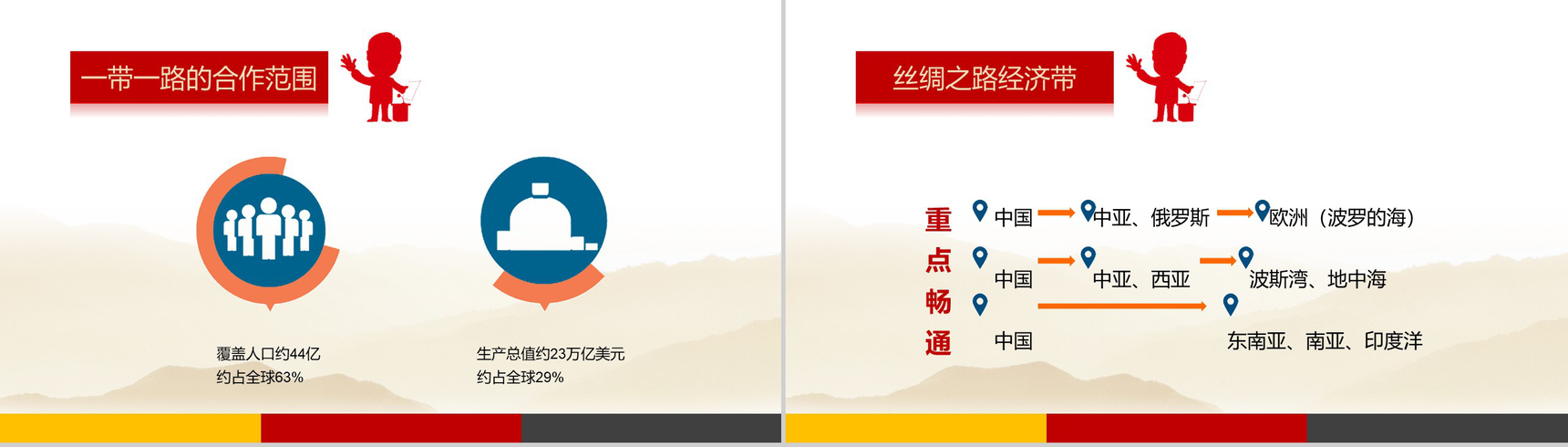 一带一路的合作范围

覆盖人口约44亿
约占全球63%

生产总值约23万亿美元
约占全球29%

丝绸之路经济带

重点畅通

中国 中亚、俄罗斯 欧洲（波罗的海）

中国 中亚、西亚 波斯湾、地中海

中国 东南亚、南亚、印度洋